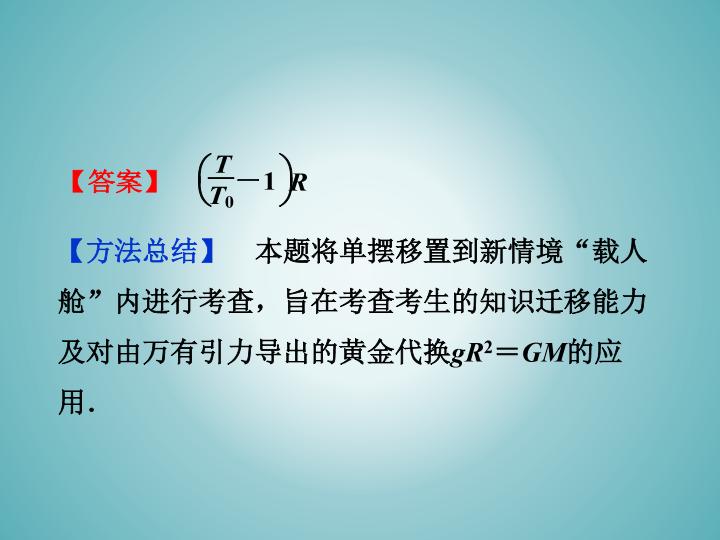 【答案】 $\left(\frac{T}{T_0}-1\right)R$

【方法总结】 本题将单摆移置到新情境“载人舱”内进行考查，旨在考查考生的知识迁移能力及对由万有引力导出的黄金代换$gR^2=GM$的应用.